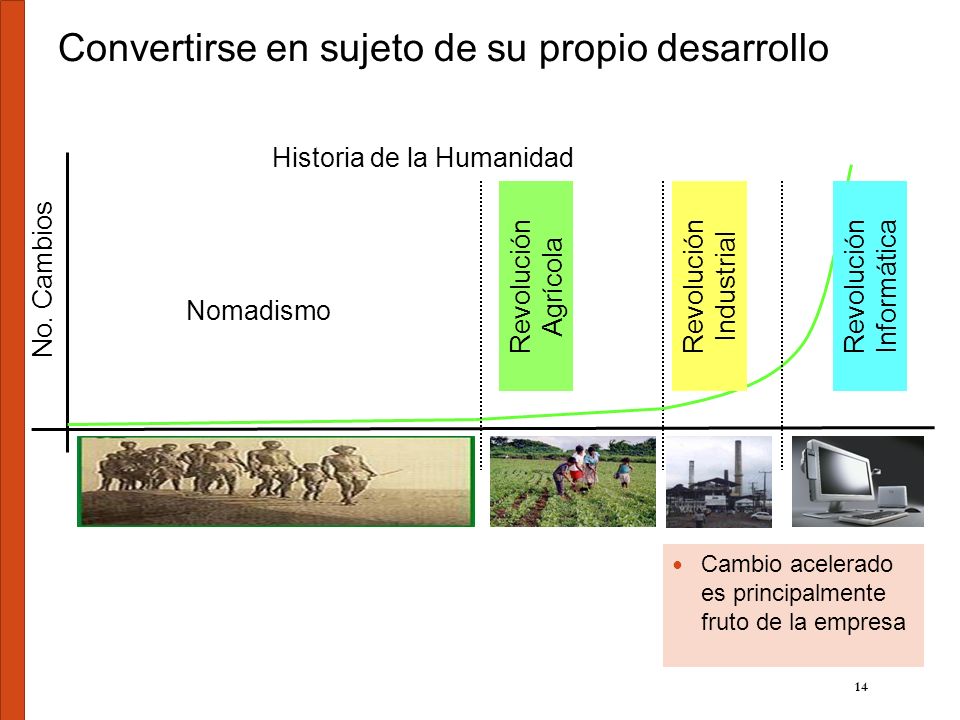 Convertirse en sujeto de su propio desarrollo

Historia de la Humanidad

No. Cambios

Nomadismo

Revolución Agrícola

Revolución Industrial

Revolución Informática

• Cambio acelerado es principalmente fruto de la empresa

14